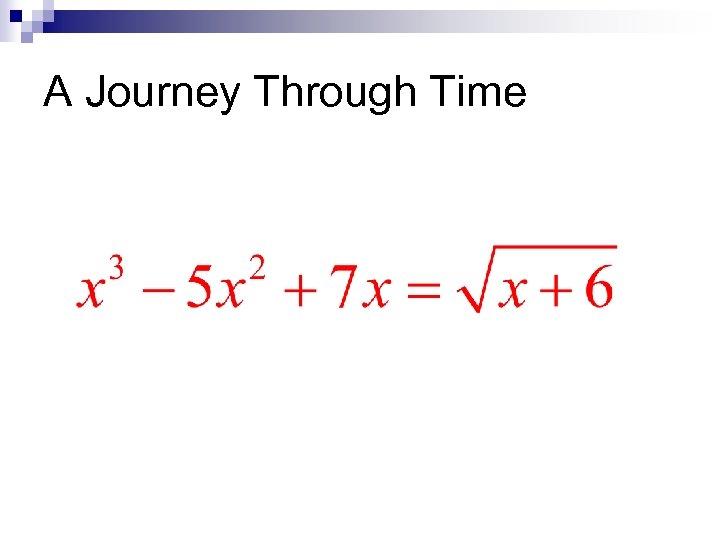 A Journey Through Time

$x^3 - 5x^2 + 7x = \sqrt{x+6}$